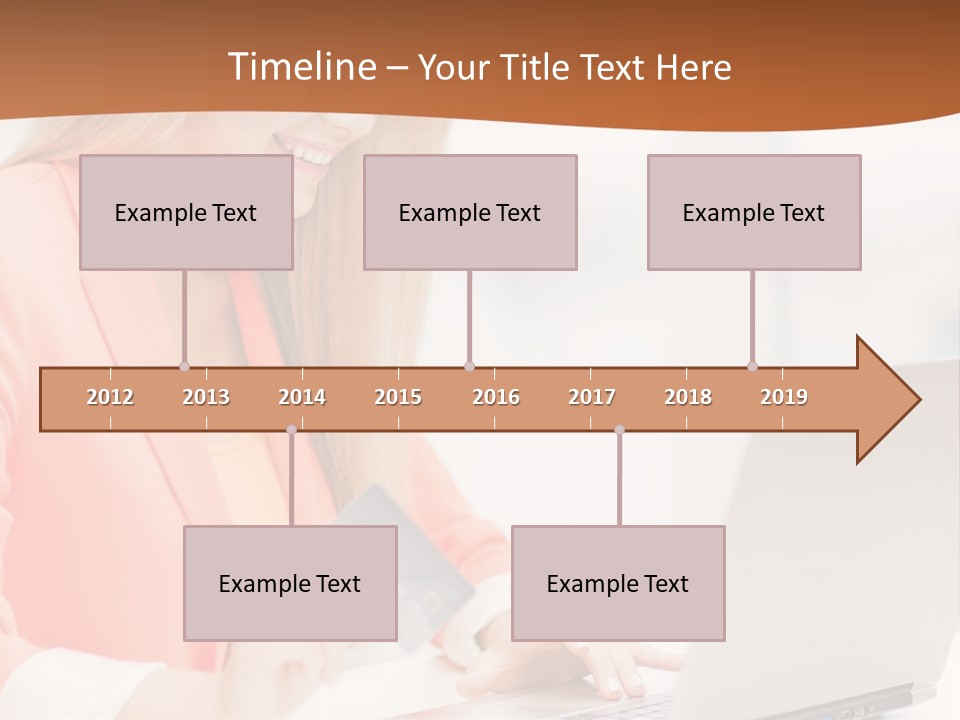 Timeline – Your Title Text Here

Example Text

Example Text

Example Text

2012 2013 2014 2015 2016 2017 2018 2019

Example Text

Example Text